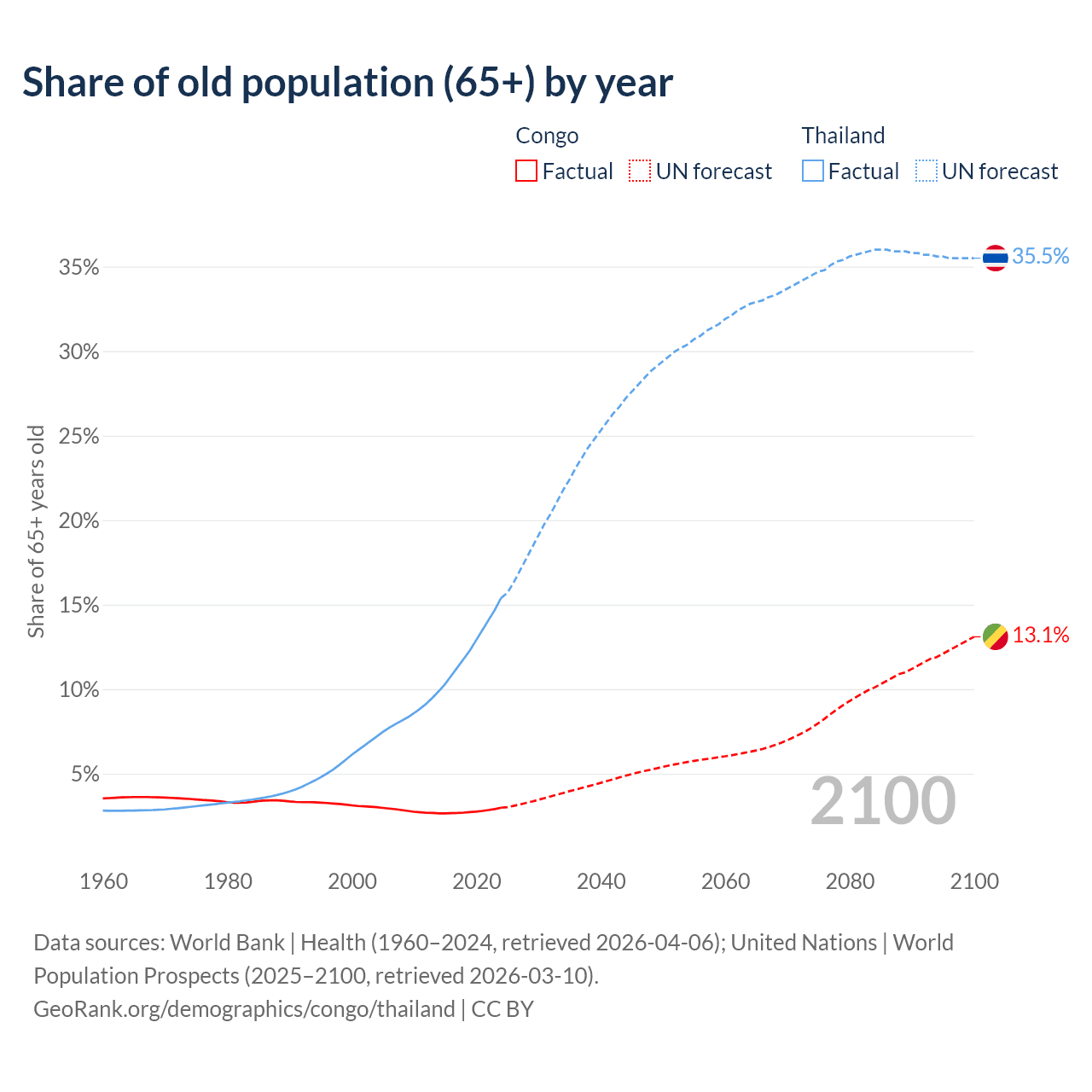 Share of old population (65+) by year

Congo
Factual UN forecast

Thailand
Factual UN forecast

Share of 65+ years old

35%
30%
25%
20%
15%
10%
5%

35.5%
13.1%

2100

1960 1980 2000 2020 2040 2060 2080 2100

Data sources: World Bank | Health (1960–2024, retrieved 2026-04-06); United Nations | World Population Prospects (2025–2100, retrieved 2026-03-10).
GeoRank.org/demographics/congo/thailand | CC BY